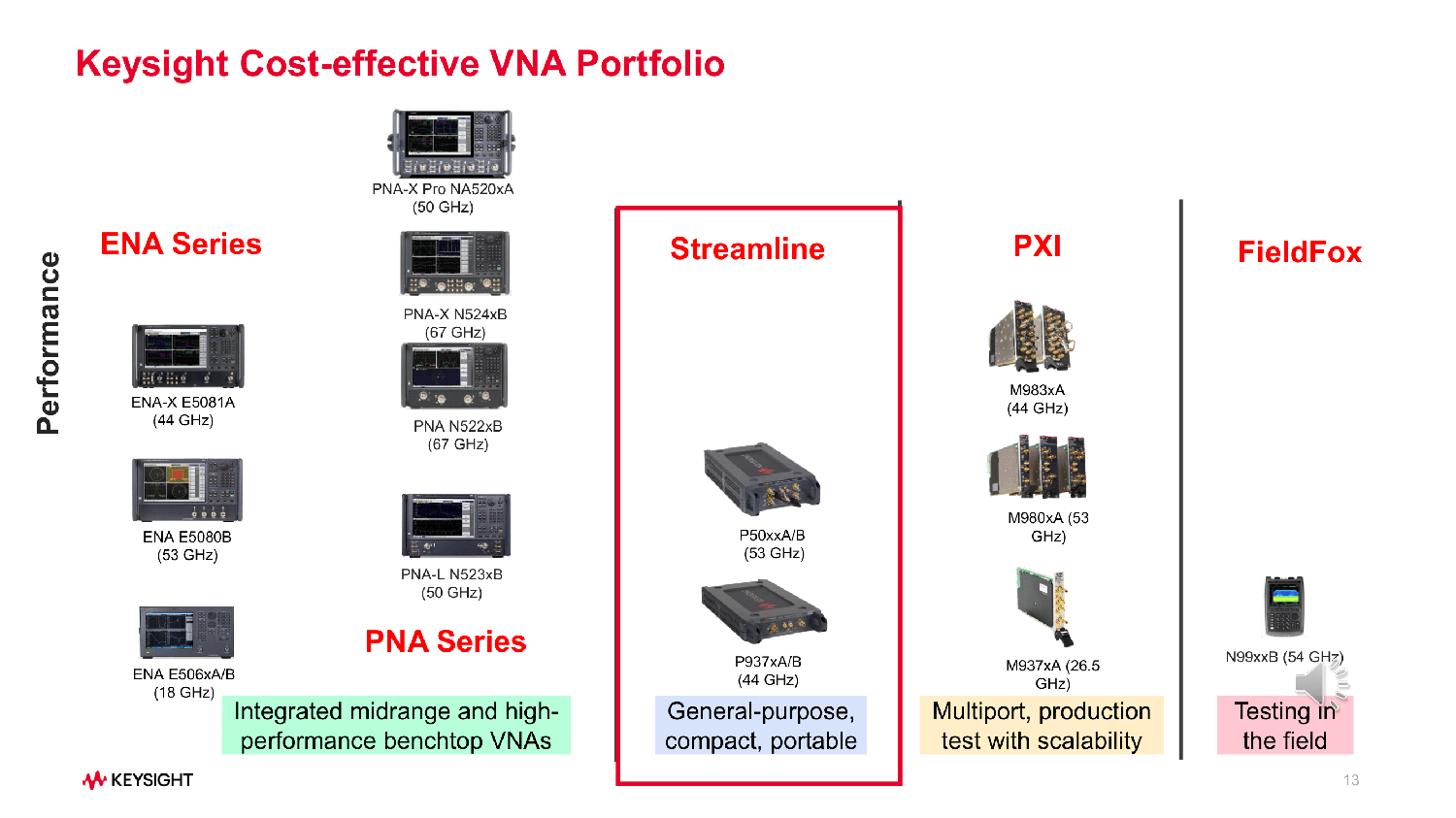 Keysight Cost-effective VNA Portfolio

Performance

ENA Series

ENA-X E5081A
(44 GHz)

ENA E5080B
(53 GHz)

ENA E506xA/B
(18 GHz)

PNA-X Pro NA520xA
(50 GHz)

PNA-X N524xB
(67 GHz)

PNA N522xB
(67 GHz)

PNA-L N523xB
(50 GHz)

PNA Series

Integrated midrange and high-performance benchtop VNAs

Streamline

P50xxA/B
(53 GHz)

P937xA/B
(44 GHz)

General-purpose, compact, portable

PXI

M983xA
(44 GHz)

M980xA (53 GHz)

M937xA (26.5 GHz)

Multiport, production test with scalability

FieldFox

N99xxB (54 GHz)

Testing in the field

KEYSIGHT

13